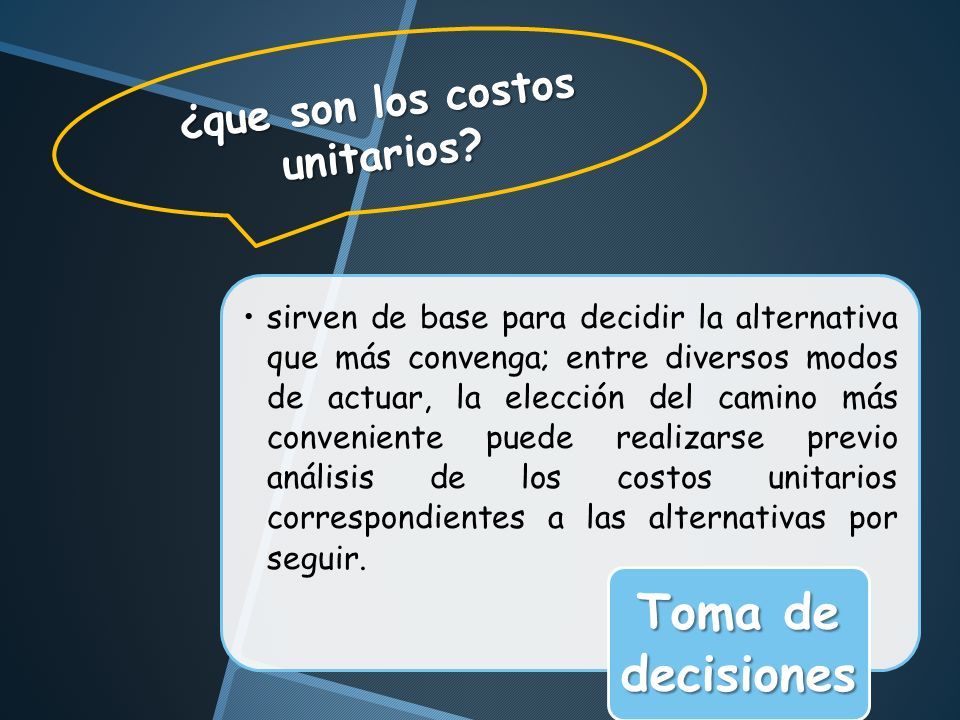 ¿que son los costos unitarios?

• sirven de base para decidir la alternativa que más convenga; entre diversos modos de actuar, la elección del camino más conveniente puede realizarse previo análisis de los costos unitarios correspondientes a las alternativas por seguir.

Toma de decisiones